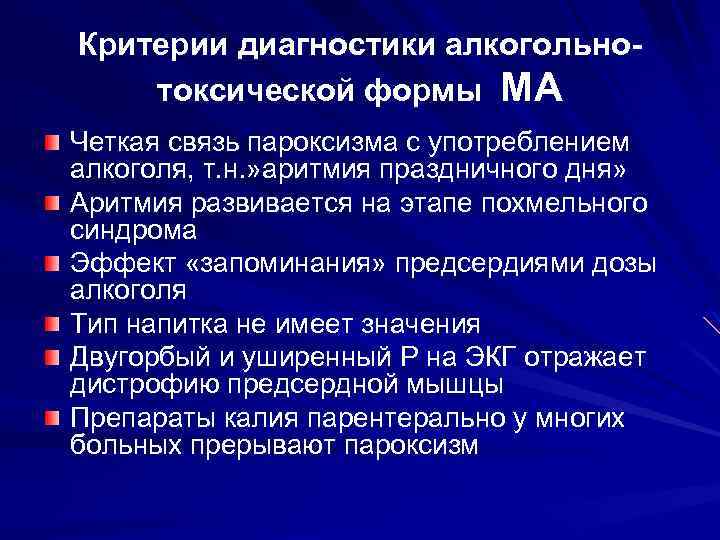 Критерии диагностики алкогольно-токсической формы МА

Четкая связь пароксизма с употреблением алкоголя, т.н.»аритмия праздничного дня»

Аритмия развивается на этапе похмельного синдрома

Эффект «запоминания» предсердиями дозы алкоголя

Тип напитка не имеет значения

Двугорбый и уширенный Р на ЭКГ отражает дистрофию предсердной мышцы

Препараты калия парентерально у многих больных прерывают пароксизм